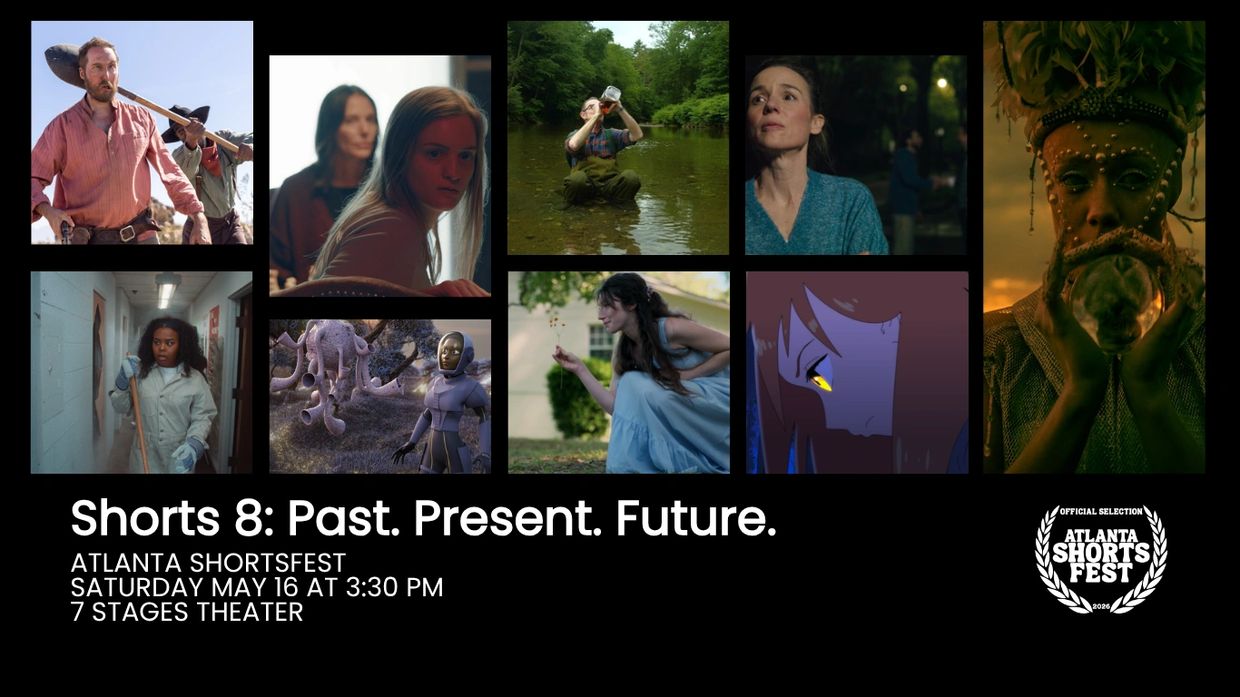 Shorts 8: Past. Present. Future.

ATLANTA SHORTSFEST
SATURDAY MAY 16 AT 3:30 PM
7 STAGES THEATER

OFFICIAL SELECTION
ATLANTA
SHORTS
FEST
2026